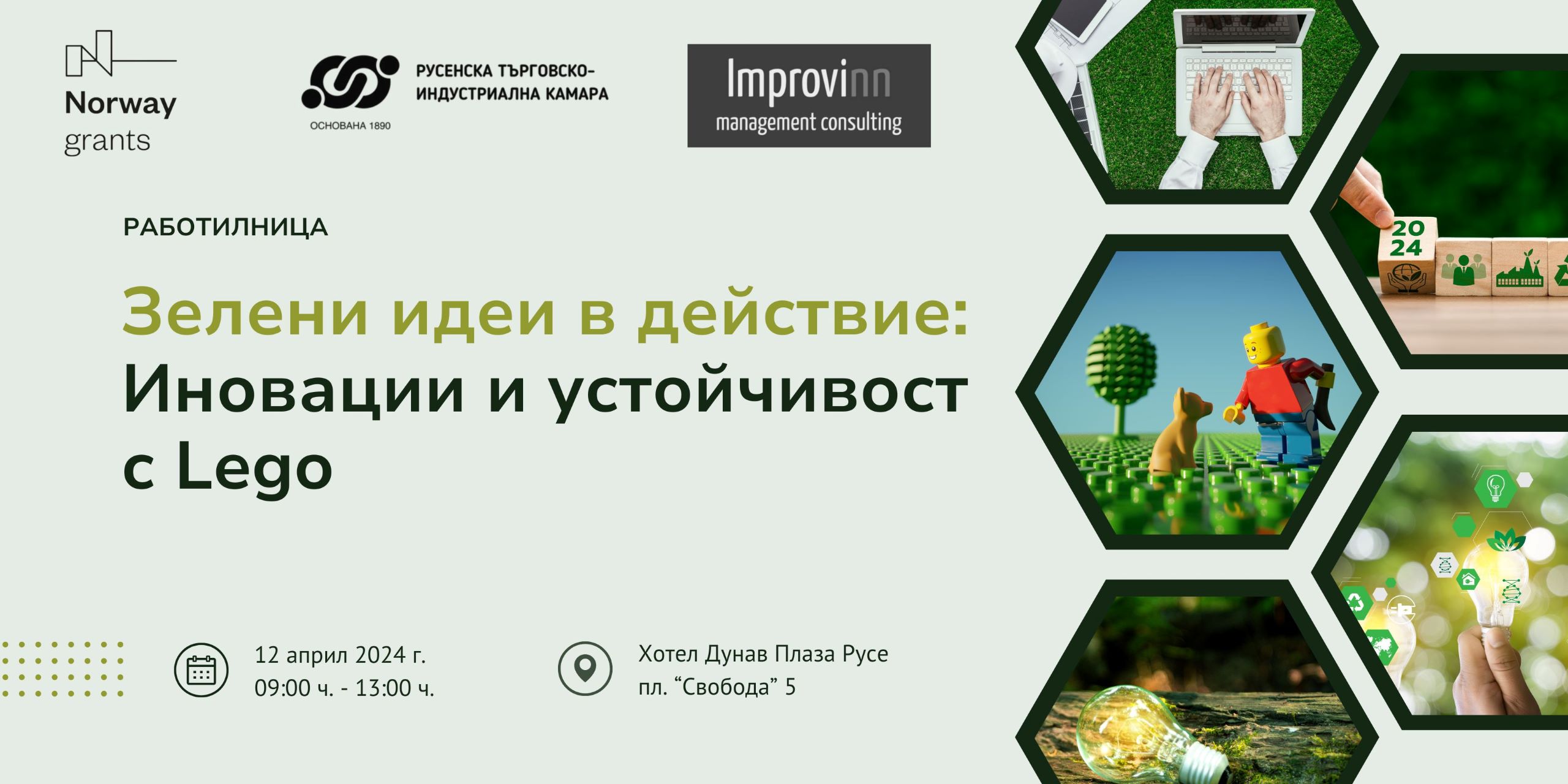 Norway grants

РУСЕНСКА ТЪРГОВСКО-ИНДУСТРИАЛНА КАМАРА
ОСНОВАНА 1890

Improvinn
management consulting

РАБОТИЛНИЦА

Зелени идеи в действие:
Иновации и устойчивост с Lego

12 април 2024 г.
09:00 ч. - 13:00 ч.

Хотел Дунав Плаза Русе
пл. “Свобода” 5

20
24